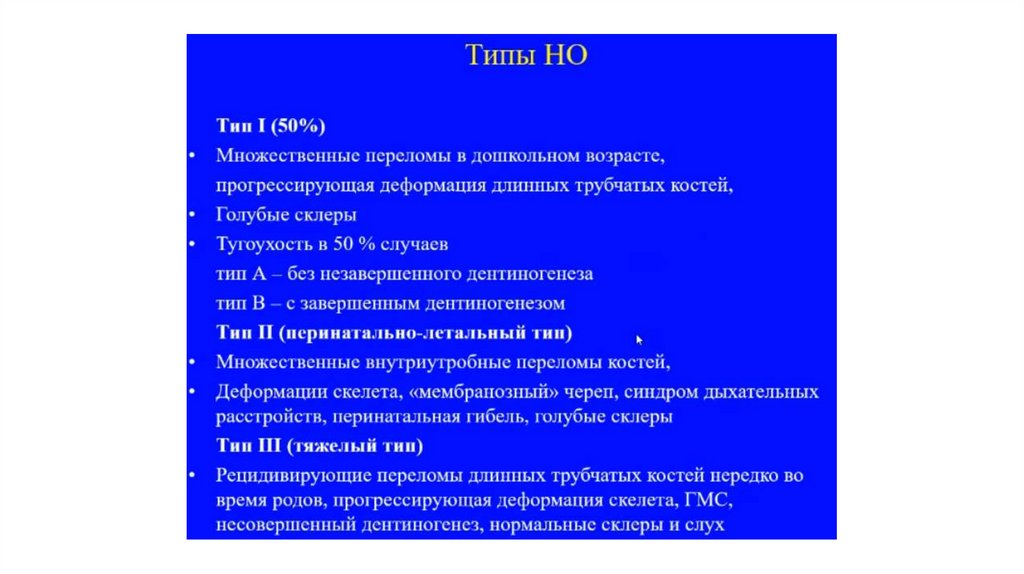 Типы НО

Тип I (50%)

• Множественные переломы в дошкольном возрасте, прогрессирующая деформация длинных трубчатых костей,

• Голубые склеры

• Тугоухость в 50 % случаев

тип А – без незавершенного дентиногенеза

тип В – с завершенным дентиногенезом

Тип II (перинатально-летальный тип)

• Множественные внутриутробные переломы костей,

• Деформации скелета, «мембранозный» череп, синдром дыхательных расстройств, перинатальная гибель, голубые склеры

Тип III (тяжелый тип)

• Рецидивирующие переломы длинных трубчатых костей нередко во время родов, прогрессирующая деформация скелета, ГМС, несовершенный дентиногенез, нормальные склеры и слух